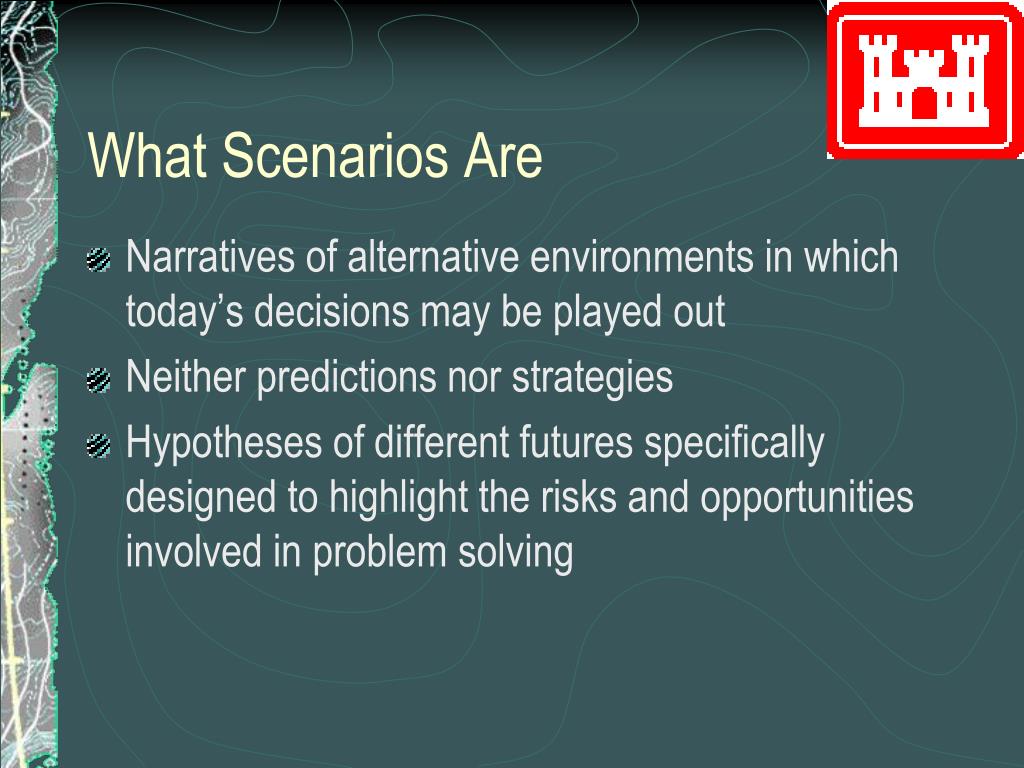 What Scenarios Are

Narratives of alternative environments in which today’s decisions may be played out

Neither predictions nor strategies

Hypotheses of different futures specifically designed to highlight the risks and opportunities involved in problem solving